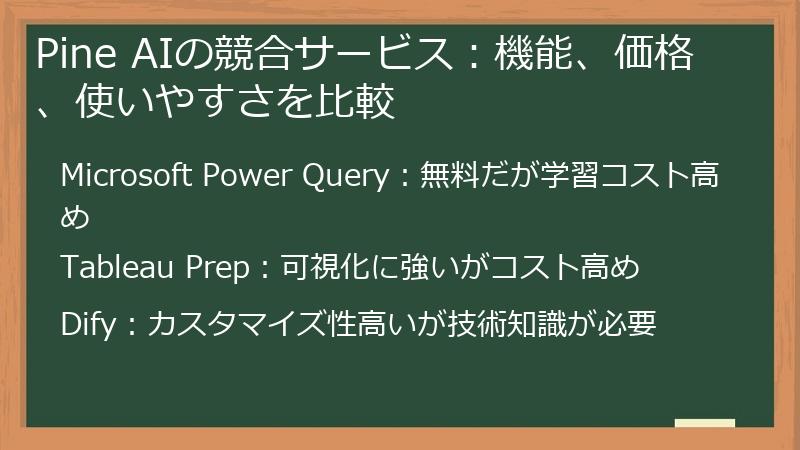 Pine AIの競合サービス：機能、価格、使いやすさを比較

Microsoft Power Query：無料だが学習コスト高め

Tableau Prep：可視化に強いがコスト高め

Dify：カスタマイズ性高いが技術知識が必要